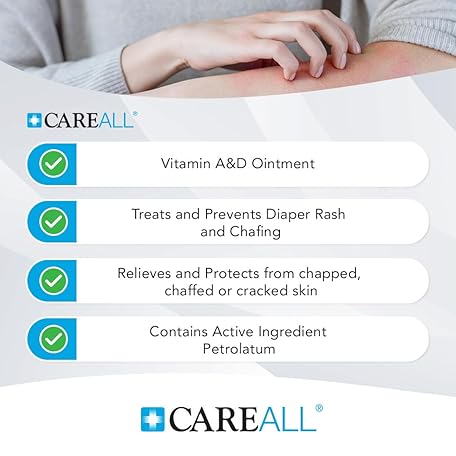 CAREALL®

Vitamin A&D Ointment

Treats and Prevents Diaper Rash and Chafing

Relieves and Protects from chapped, chaffed or cracked skin

Contains Active Ingredient Petrolatum

CAREALL®